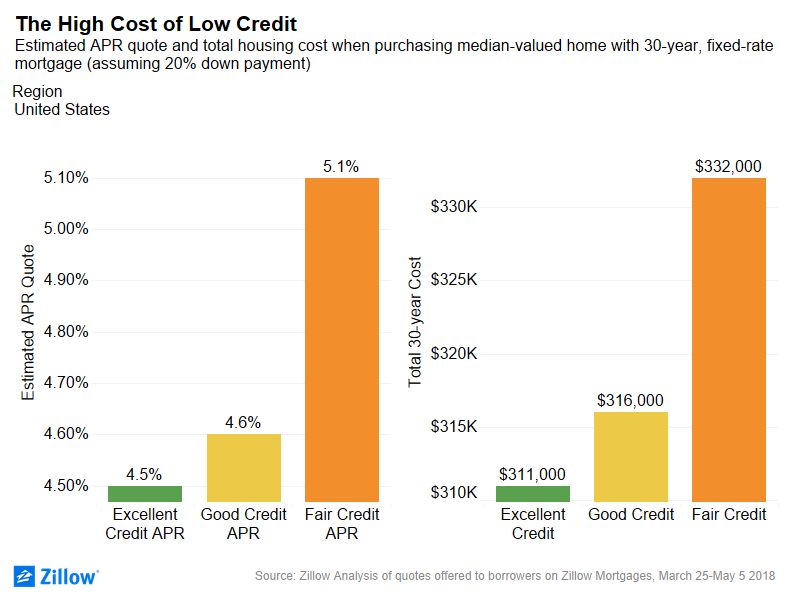 The High Cost of Low Credit
Estimated APR quote and total housing cost when purchasing median-valued home with 30-year, fixed-rate mortgage (assuming 20% down payment)

Region
United States

Estimated APR Quote
5.10%
5.00%
4.90%
4.80%
4.70%
4.60%
4.50%

4.5%
4.6%
5.1%

Excellent Credit APR
Good Credit APR
Fair Credit APR

Total 30-year Cost
$330K
$325K
$320K
$315K
$310K

$311,000
$316,000
$332,000

Excellent Credit
Good Credit
Fair Credit

Zillow

Source: Zillow Analysis of quotes offered to borrowers on Zillow Mortgages, March 25-May 5 2018